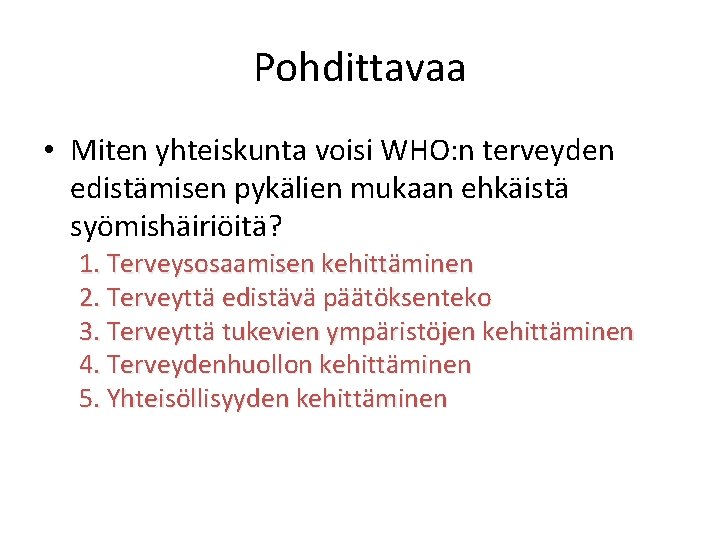 Pohdittavaa

• Miten yhteiskunta voisi WHO:n terveyden edistämisen pykälien mukaan ehkäistä syömishäiriöitä?

1. Terveysosaamisen kehittäminen
2. Terveyttä edistävä päätöksenteko
3. Terveyttä tukevien ympäristöjen kehittäminen
4. Terveydenhuollon kehittäminen
5. Yhteisöllisyyden kehittäminen